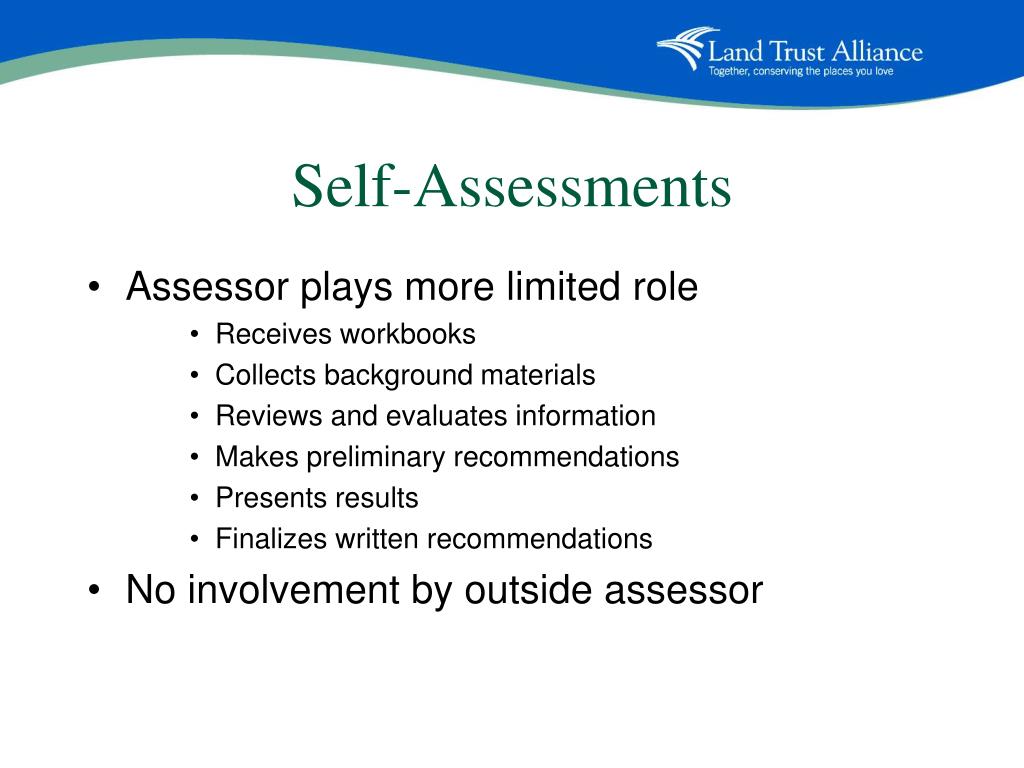 Land Trust Alliance
Together, conserving the places you love

Self-Assessments

• Assessor plays more limited role
  • Receives workbooks
  • Collects background materials
  • Reviews and evaluates information
  • Makes preliminary recommendations
  • Presents results
  • Finalizes written recommendations
• No involvement by outside assessor